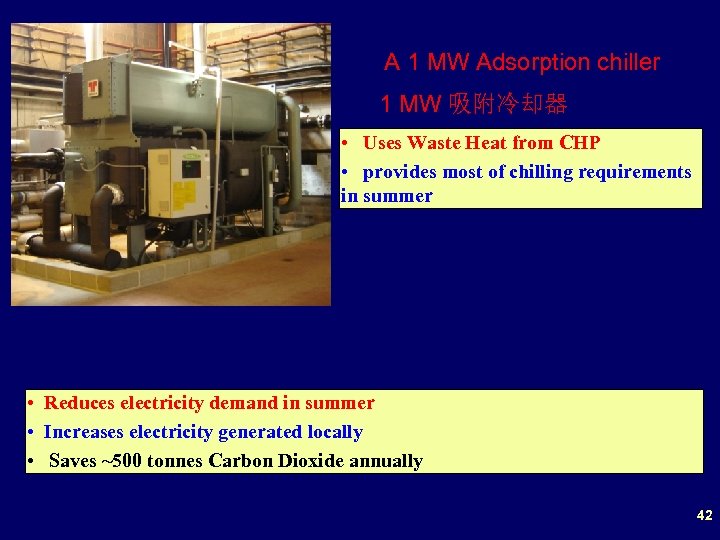 A 1 MW Adsorption chiller

1 MW 吸附冷却器

• Uses Waste Heat from CHP

• provides most of chilling requirements in summer

• Reduces electricity demand in summer

• Increases electricity generated locally

• Saves ~500 tonnes Carbon Dioxide annually

42